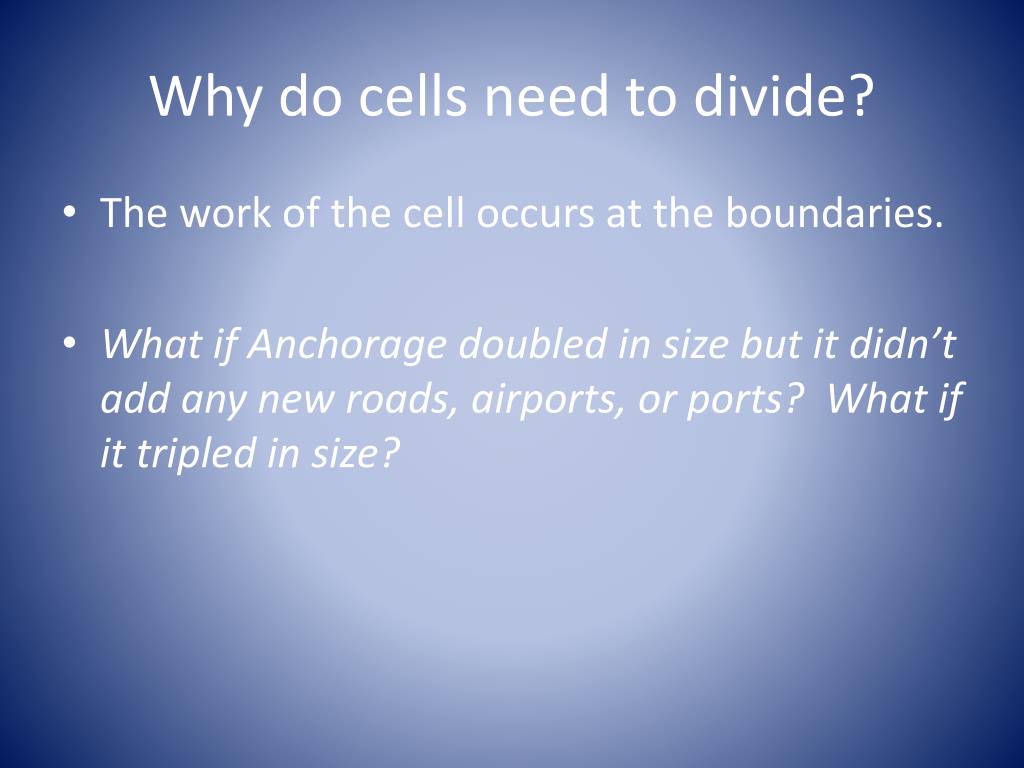 Why do cells need to divide?

• The work of the cell occurs at the boundaries.

• What if Anchorage doubled in size but it didn’t add any new roads, airports, or ports?  What if it tripled in size?